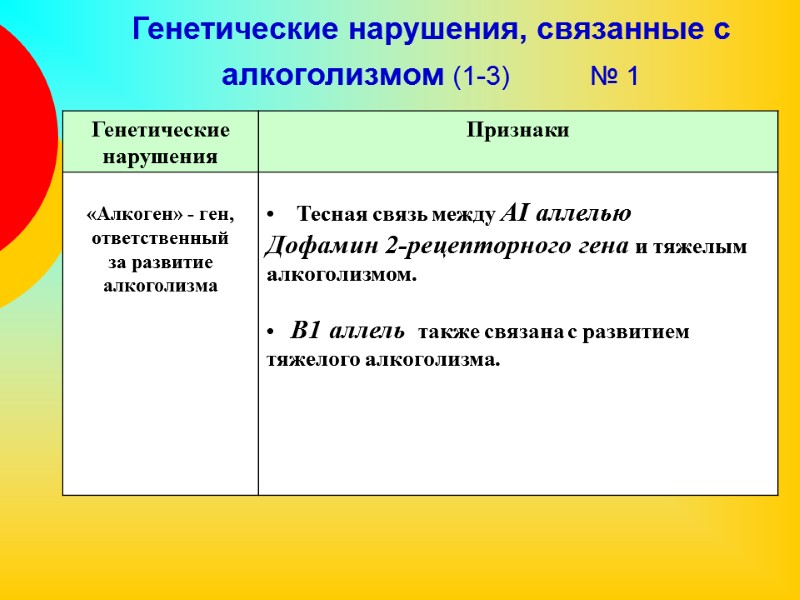 Генетические нарушения, связанные с алкоголизмом (1-3) № 1

| Генетические нарушения | Признаки |
|---|---|
| «Алкоген» - ген, ответственный за развитие алкоголизма | • Тесная связь между AI аллелью Дофамин 2-рецепторного гена и тяжелым алкоголизмом. • B1 аллель также связана с развитием тяжелого алкоголизма. |